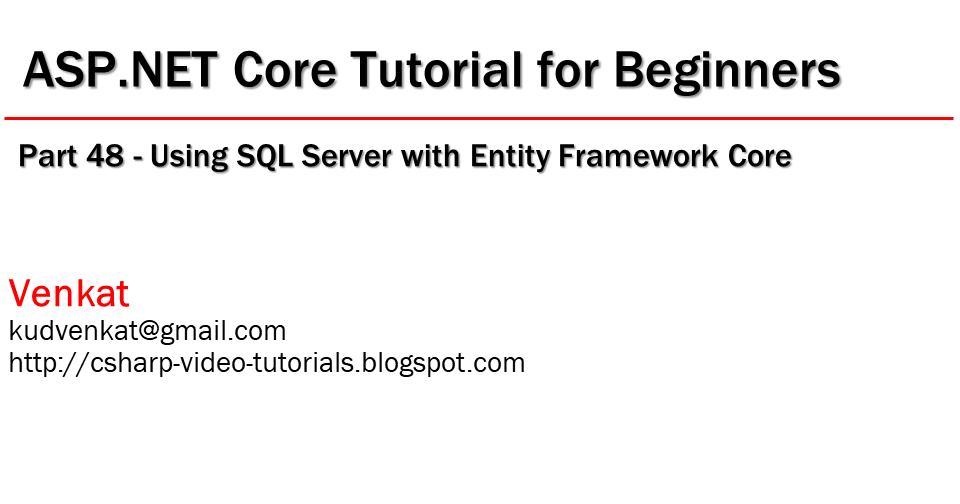 ASP.NET Core Tutorial for Beginners

Part 48 - Using SQL Server with Entity Framework Core

Venkat
kudvenkat@gmail.com
http://csharp-video-tutorials.blogspot.com